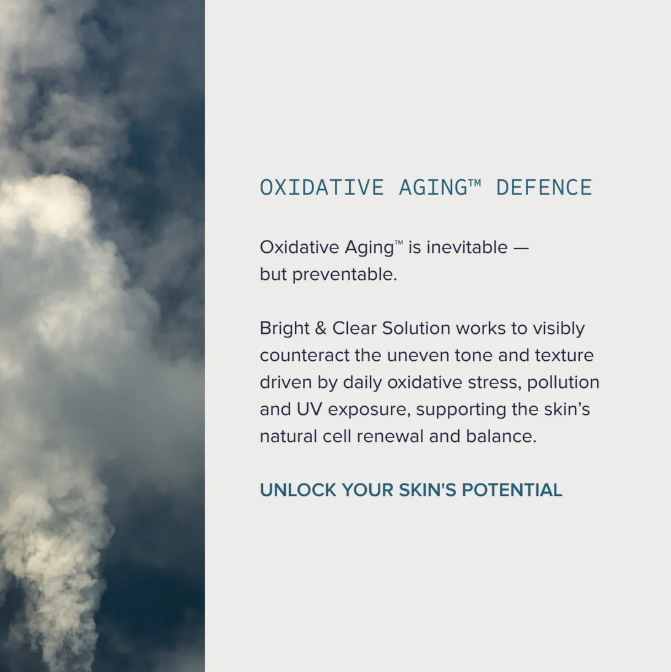 OXIDATIVE AGING™ DEFENCE

Oxidative Aging™ is inevitable — but preventable.

Bright & Clear Solution works to visibly counteract the uneven tone and texture driven by daily oxidative stress, pollution and UV exposure, supporting the skin's natural cell renewal and balance.

UNLOCK YOUR SKIN'S POTENTIAL